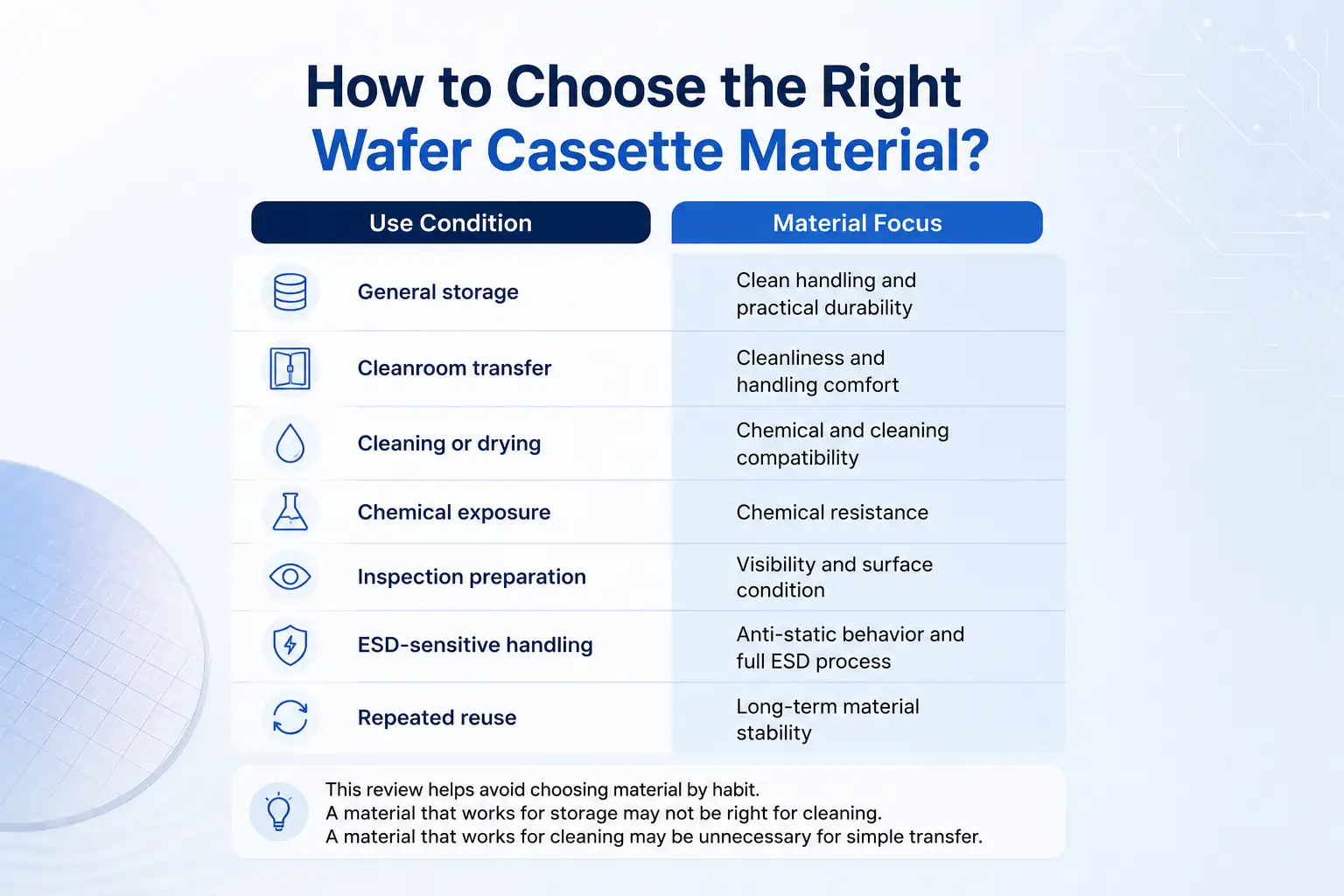 How to Choose the Right
Wafer Cassette Material?

| Use Condition | Material Focus |
|---|---|
| General storage | Clean handling and practical durability |
| Cleanroom transfer | Cleanliness and handling comfort |
| Cleaning or drying | Chemical and cleaning compatibility |
| Chemical exposure | Chemical resistance |
| Inspection preparation | Visibility and surface condition |
| ESD-sensitive handling | Anti-static behavior and full ESD process |
| Repeated reuse | Long-term material stability |

This review helps avoid choosing material by habit.
A material that works for storage may not be right for cleaning.
A material that works for cleaning may be unnecessary for simple transfer.